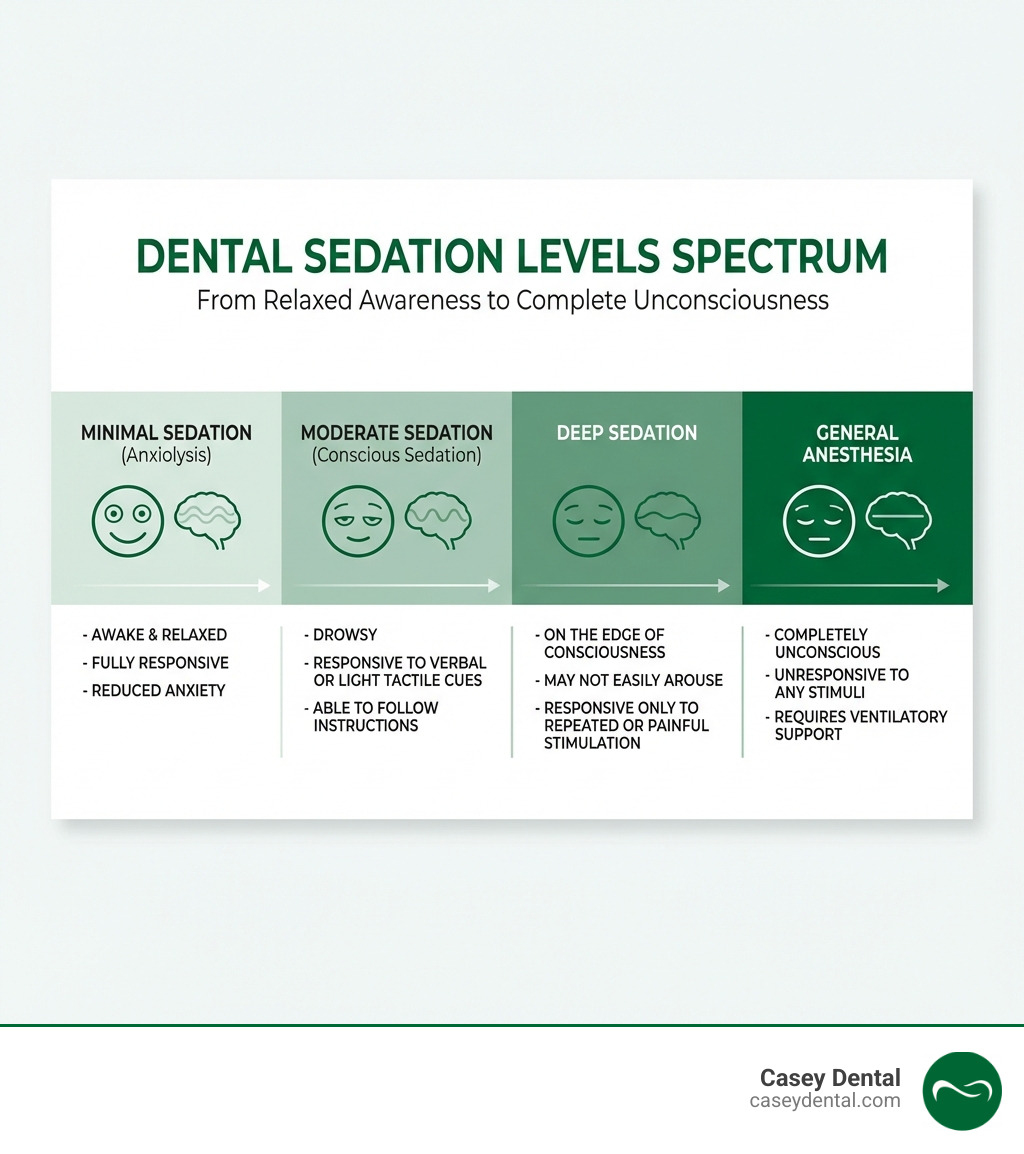 DENTAL SEDATION LEVELS SPECTRUM
From Relaxed Awareness to Complete Unconsciousness

MINIMAL SEDATION
(Anxiolysis)

- AWAKE & RELAXED
- FULLY RESPONSIVE
- REDUCED ANXIETY

MODERATE SEDATION
(Conscious Sedation)

- DROWSY
- RESPONSIVE TO VERBAL OR LIGHT TACTILE CUES
- ABLE TO FOLLOW INSTRUCTIONS

DEEP SEDATION

- ON THE EDGE OF CONSCIOUSNESS
- MAY NOT EASILY AROUSE
- RESPONSIVE ONLY TO REPEATED OR PAINFUL STIMULATION

GENERAL ANESTHESIA

- COMPLETELY UNCONSCIOUS
- UNRESPONSIVE TO ANY STIMULI
- REQUIRES VENTILATORY SUPPORT

Casey Dental
caseydental.com